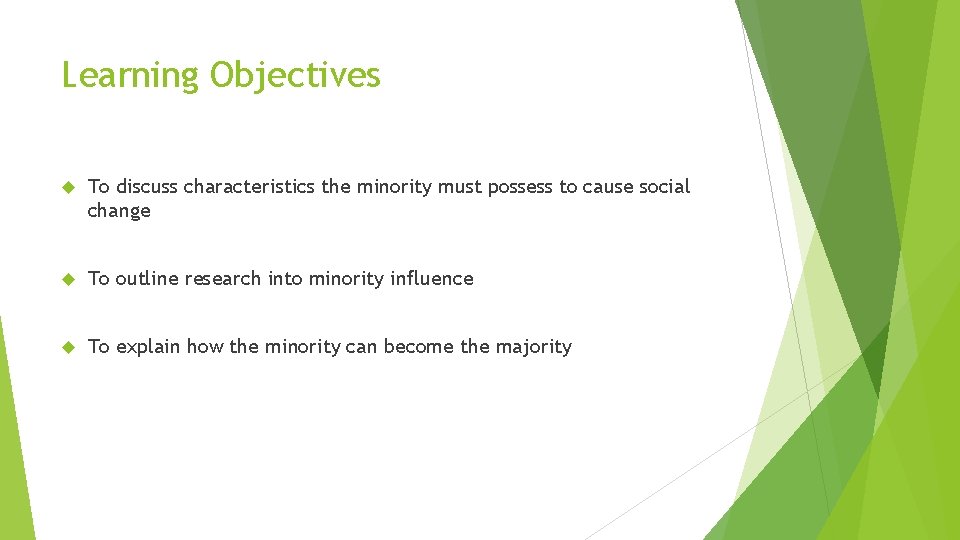 Learning Objectives

To discuss characteristics the minority must possess to cause social change

To outline research into minority influence

To explain how the minority can become the majority